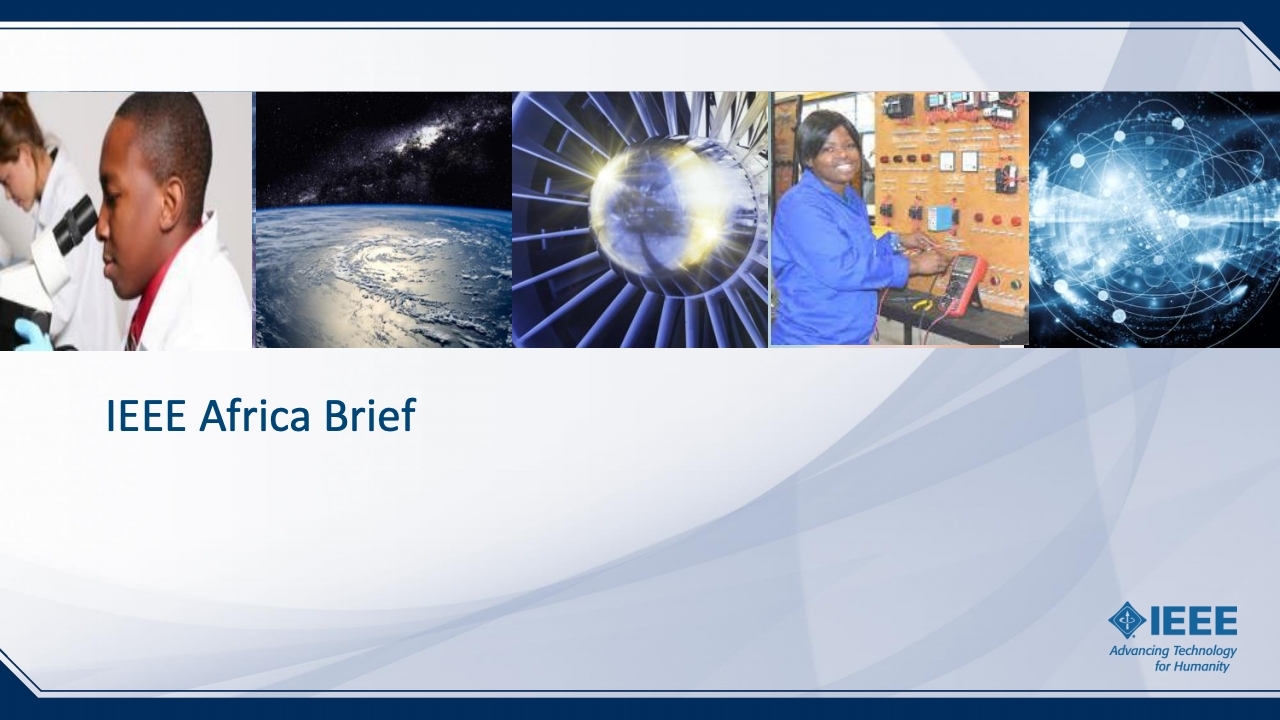 IEEE Africa Brief

IEEE
Advancing Technology for Humanity